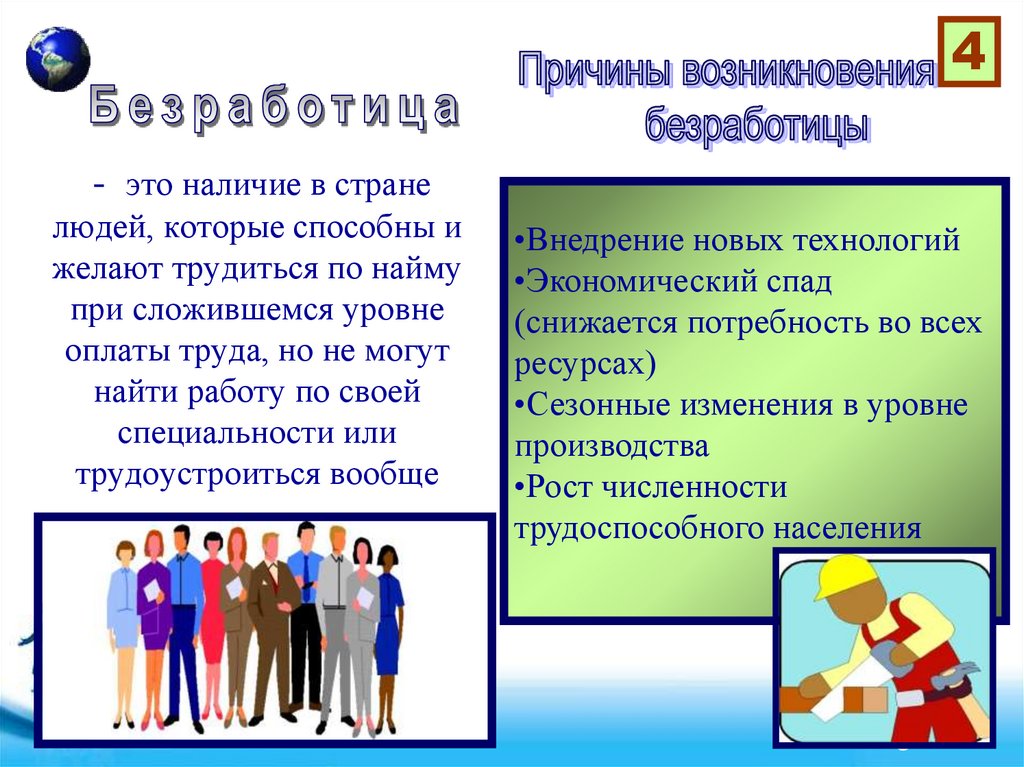 Безработица

- это наличие в стране людей, которые способны и желают трудиться по найму при сложившемся уровне оплаты труда, но не могут найти работу по своей специальности или трудоустроиться вообще

Причины возникновения безработицы

4

•Внедрение новых технологий
•Экономический спад (снижается потребность во всех ресурсах)
•Сезонные изменения в уровне производства
•Рост численности трудоспособного населения